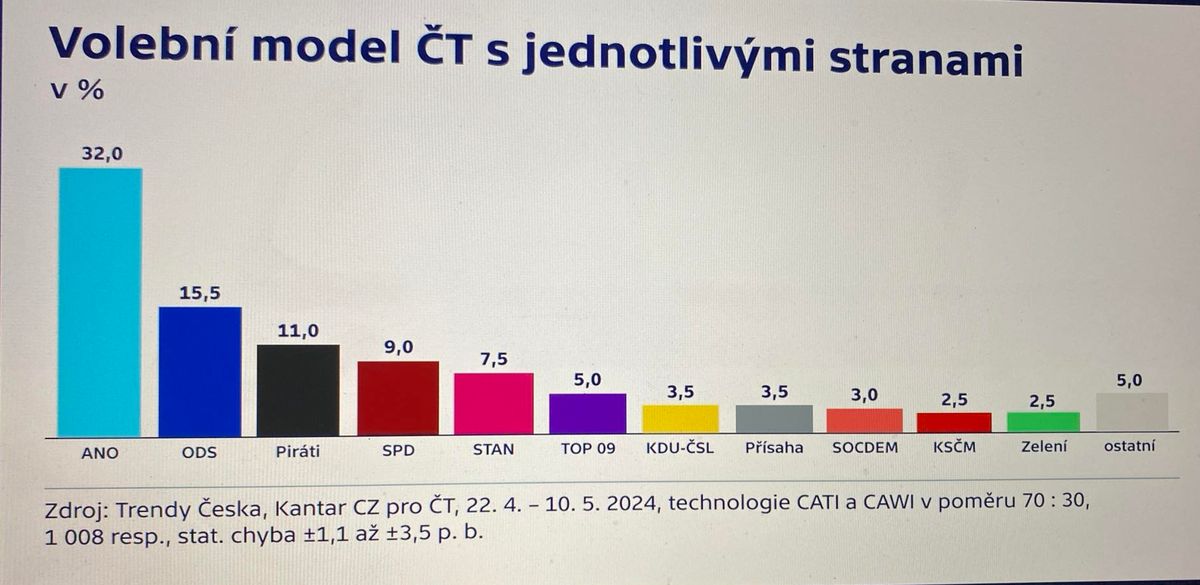 Volební model ČT s jednotlivými stranami
v %

32,0
15,5
11,0
9,0
7,5
5,0
3,5
3,5
3,0
2,5
2,5
5,0

ANO
ODS
Piráti
SPD
STAN
TOP 09
KDU-ČSL
Přísaha
SOCDEM
KSČM
Zelení
ostatní

Zdroj: Trendy Česka, Kantar CZ pro ČT, 22. 4. – 10. 5. 2024, technologie CATI a CAWI v poměru 70 : 30, 1 008 resp., stat. chyba ±1,1 až ±3,5 p. b.